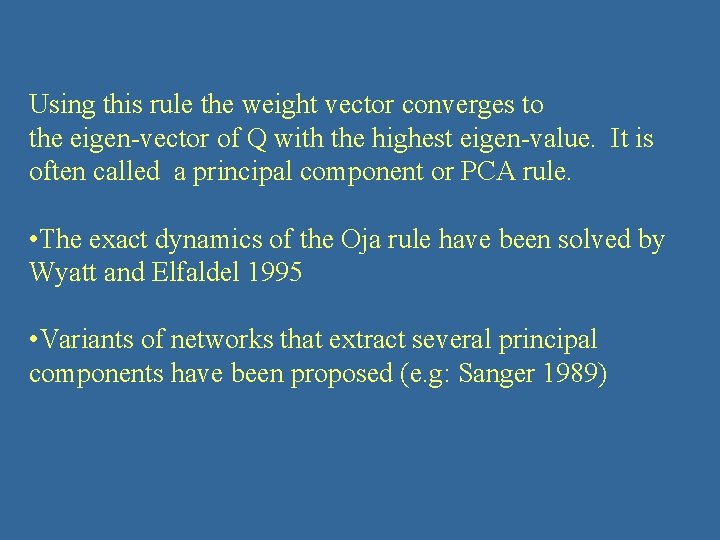 Using this rule the weight vector converges to the eigen-vector of Q with the highest eigen-value. It is often called a principal component or PCA rule.

•The exact dynamics of the Oja rule have been solved by Wyatt and Elfaldel 1995

•Variants of networks that extract several principal components have been proposed (e.g: Sanger 1989)